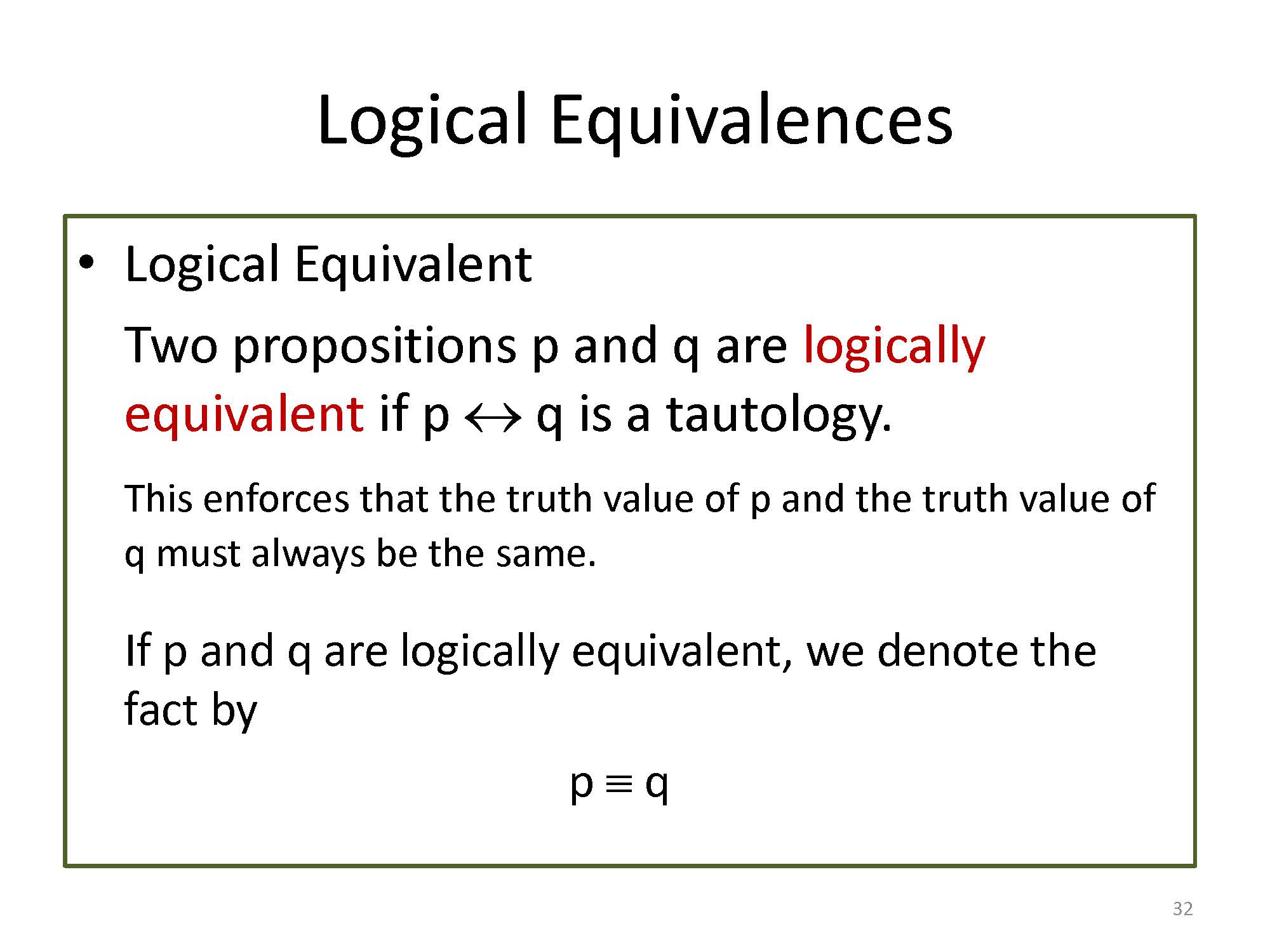 Logical Equivalences

• Logical Equivalent

Two propositions p and q are logically equivalent if $p \leftrightarrow q$ is a tautology.

This enforces that the truth value of p and the truth value of q must always be the same.

If p and q are logically equivalent, we denote the fact by

$p \equiv q$

32